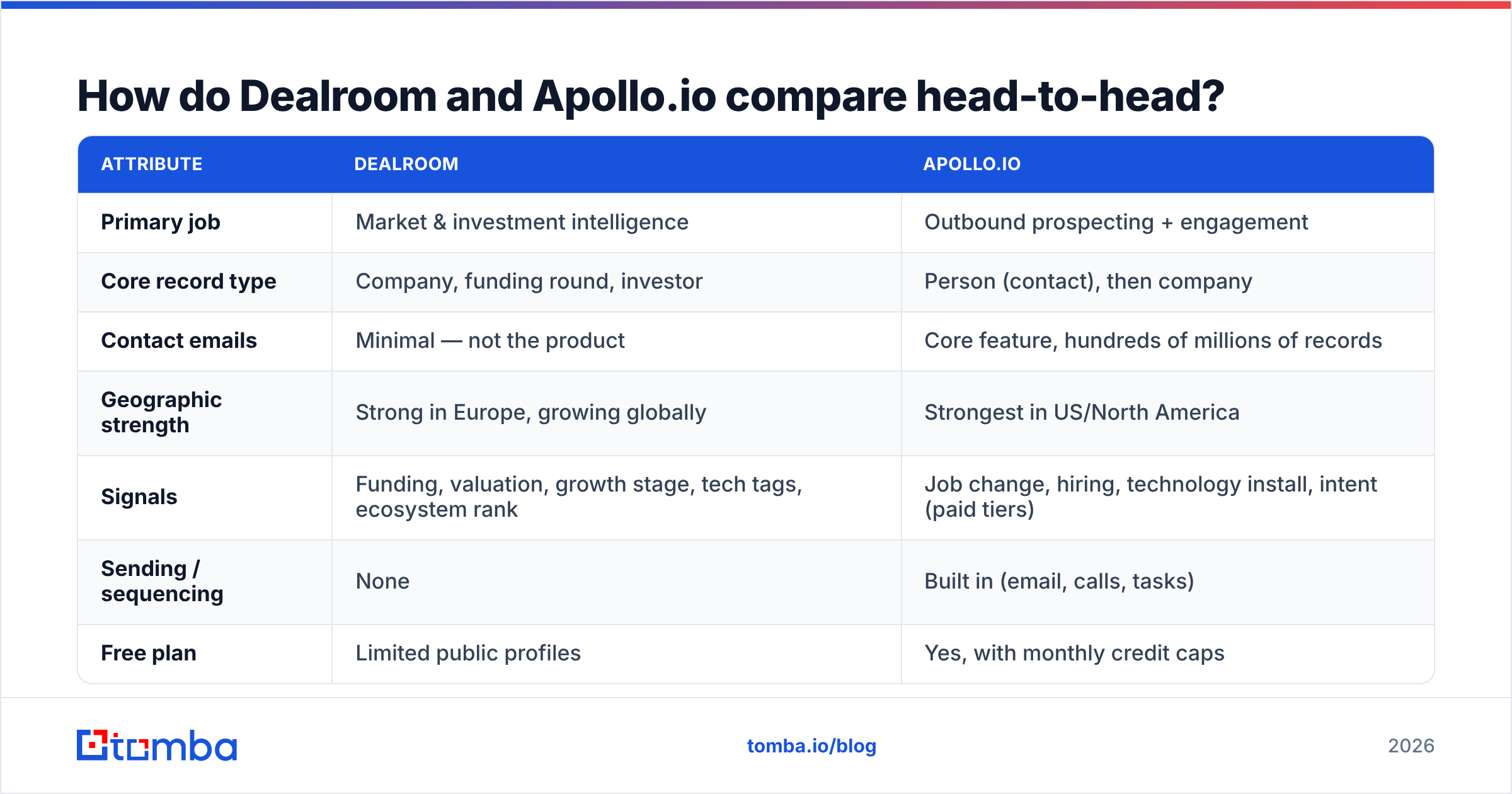 How do Dealroom and Apollo.io compare head-to-head?

| ATTRIBUTE | DEALROOM | APOLLO.IO |
|---|---|---|
| Primary job | Market & investment intelligence | Outbound prospecting + engagement |
| Core record type | Company, funding round, investor | Person (contact), then company |
| Contact emails | Minimal — not the product | Core feature, hundreds of millions of records |
| Geographic strength | Strong in Europe, growing globally | Strongest in US/North America |
| Signals | Funding, valuation, growth stage, tech tags, ecosystem rank | Job change, hiring, technology install, intent (paid tiers) |
| Sending / sequencing | None | Built in (email, calls, tasks) |
| Free plan | Limited public profiles | Yes, with monthly credit caps |

tomba

tomba.io/blog

2026